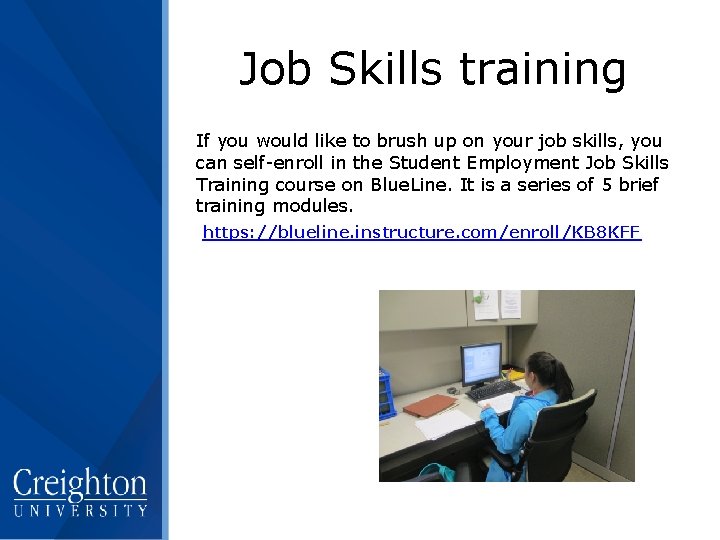 Job Skills training

If you would like to brush up on your job skills, you can self-enroll in the Student Employment Job Skills Training course on BlueLine. It is a series of 5 brief training modules.

https://blueline.instructure.com/enroll/KB8KFF

Creighton
UNIVERSITY